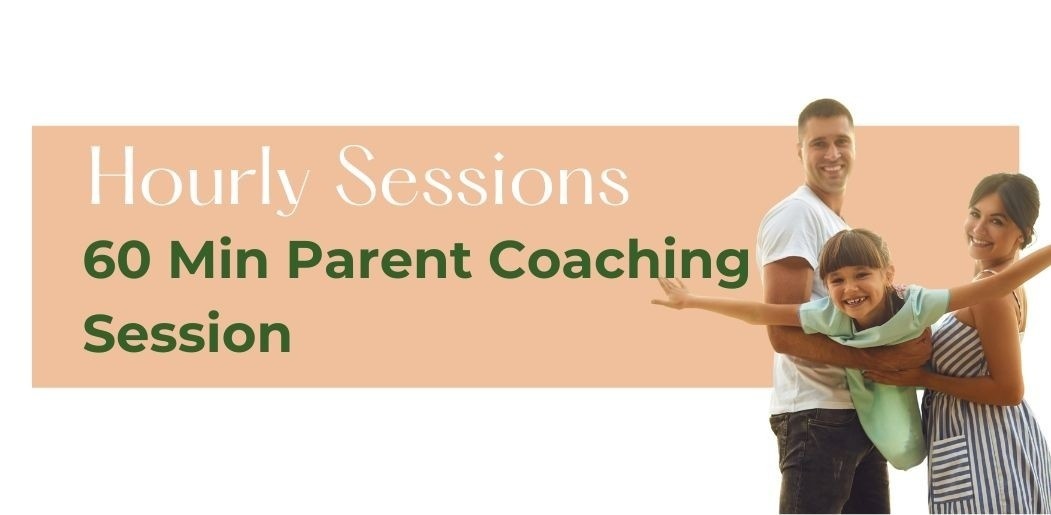 Hourly Sessions
60 Min Parent Coaching Session